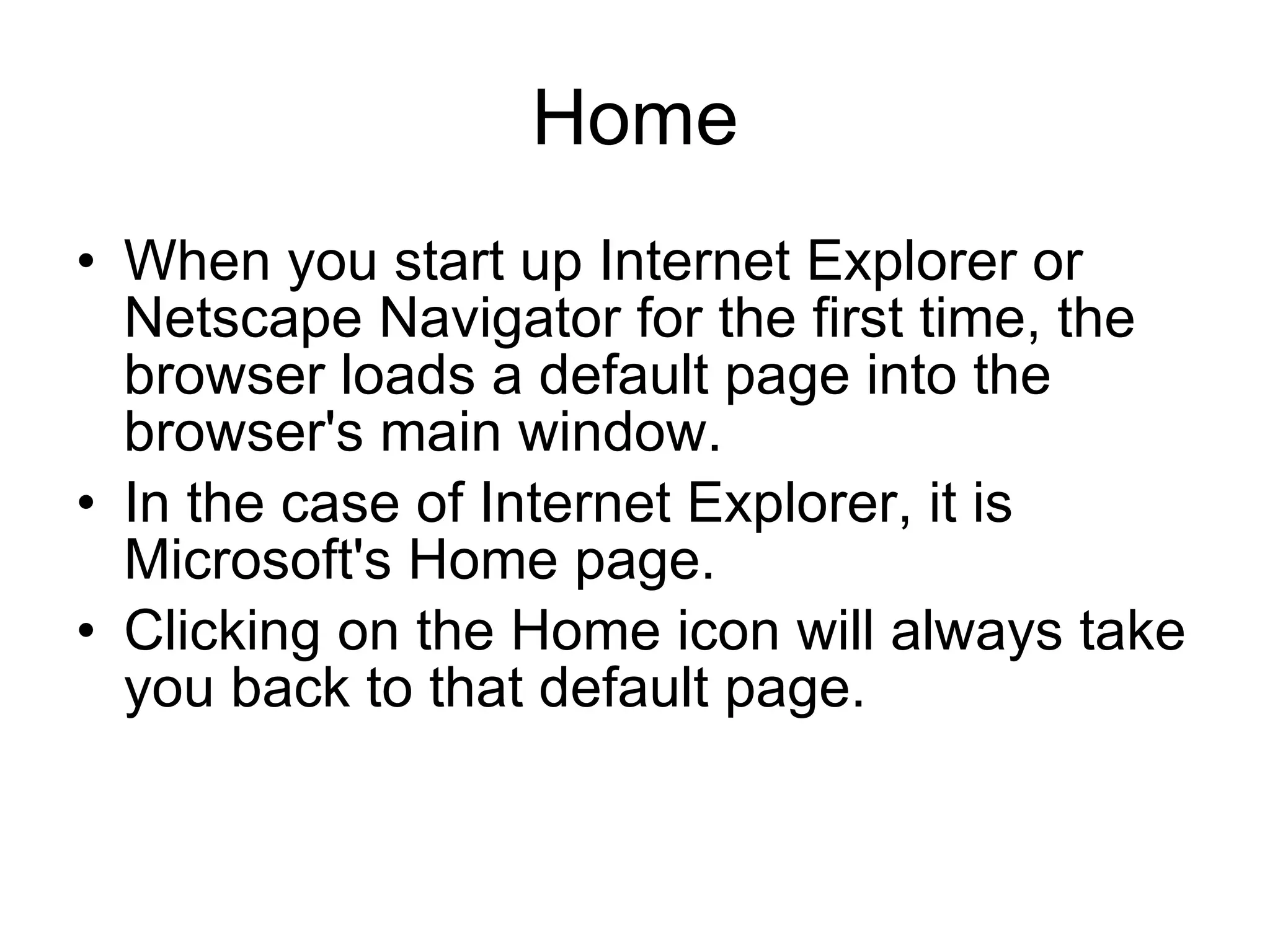 Home

• When you start up Internet Explorer or Netscape Navigator for the first time, the browser loads a default page into the browser's main window.
• In the case of Internet Explorer, it is Microsoft's Home page.
• Clicking on the Home icon will always take you back to that default page.